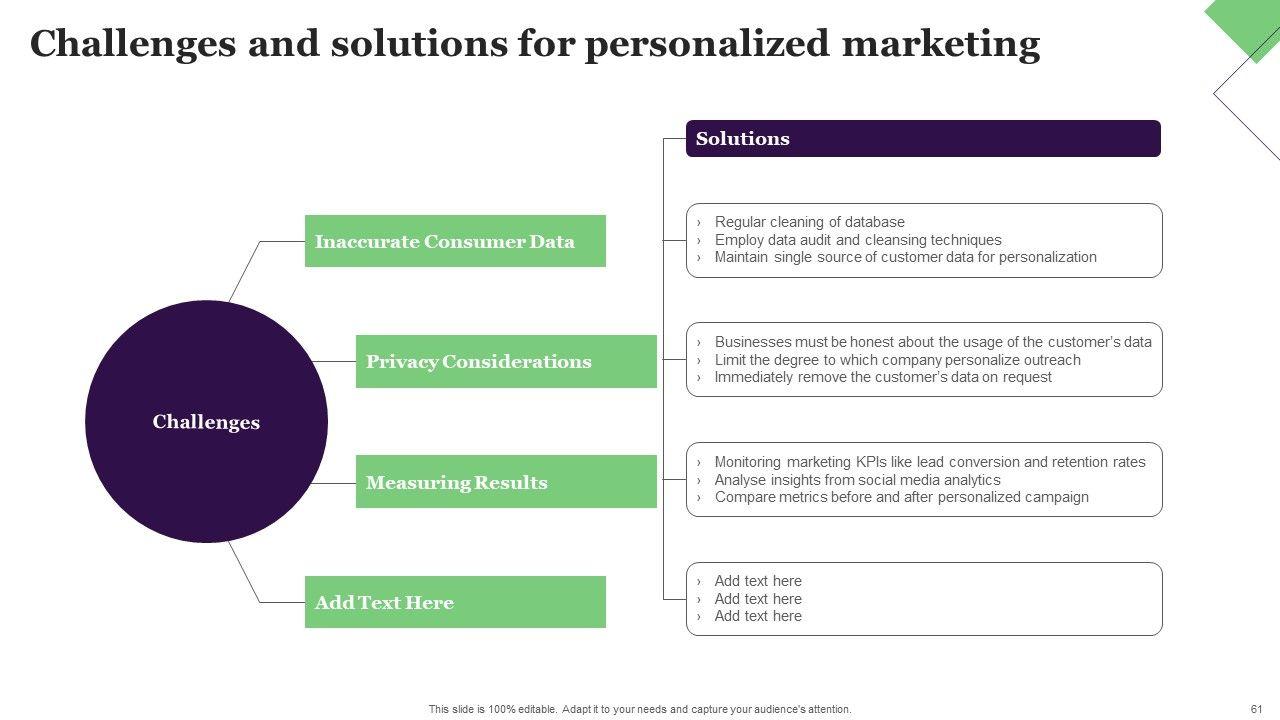 Challenges and solutions for personalized marketing

Challenges

Inaccurate Consumer Data

Privacy Considerations

Measuring Results

Add Text Here

Solutions

› Regular cleaning of database
› Employ data audit and cleansing techniques
› Maintain single source of customer data for personalization

› Businesses must be honest about the usage of the customer's data
› Limit the degree to which company personalize outreach
› Immediately remove the customer's data on request

› Monitoring marketing KPIs like lead conversion and retention rates
› Analyse insights from social media analytics
› Compare metrics before and after personalized campaign

› Add text here
› Add text here
› Add text here

This slide is 100% editable. Adapt it to your needs and capture your audience's attention.

61